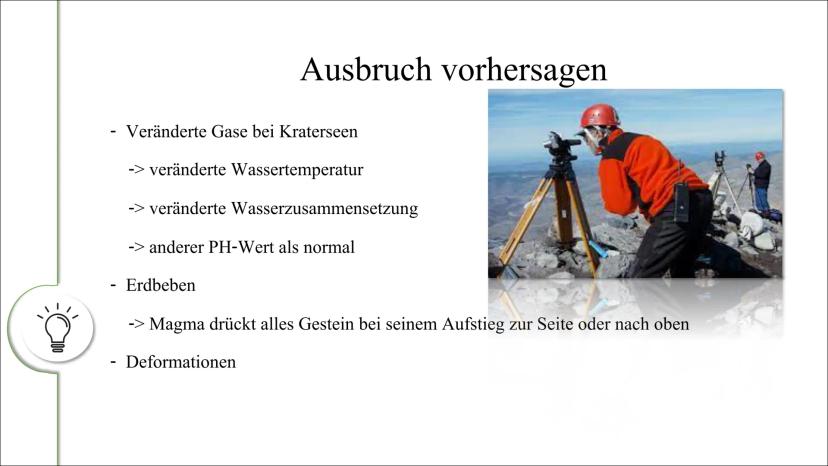 Ausbruch vorhersagen

- Veränderte Gase bei Kraterseen

-> veränderte Wassertemperatur

-> veränderte Wasserzusammensetzung

-> anderer PH-Wert als normal

- Erdbeben

-> Magma drückt alles Gestein bei seinem Aufstieg zur Seite oder nach oben

- Deformationen